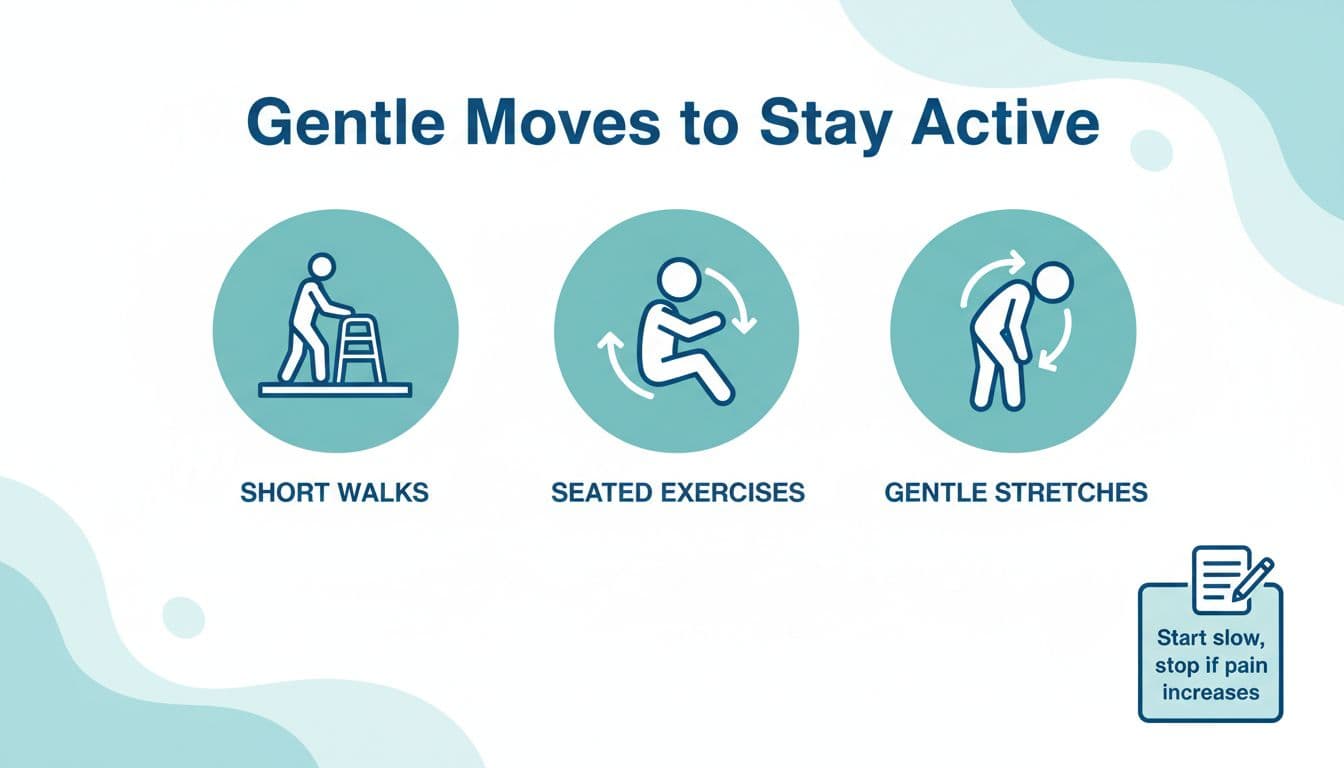 Gentle Moves to Stay Active

SHORT WALKS

SEATED EXERCISES

GENTLE STRETCHES

Start slow, stop if pain increases